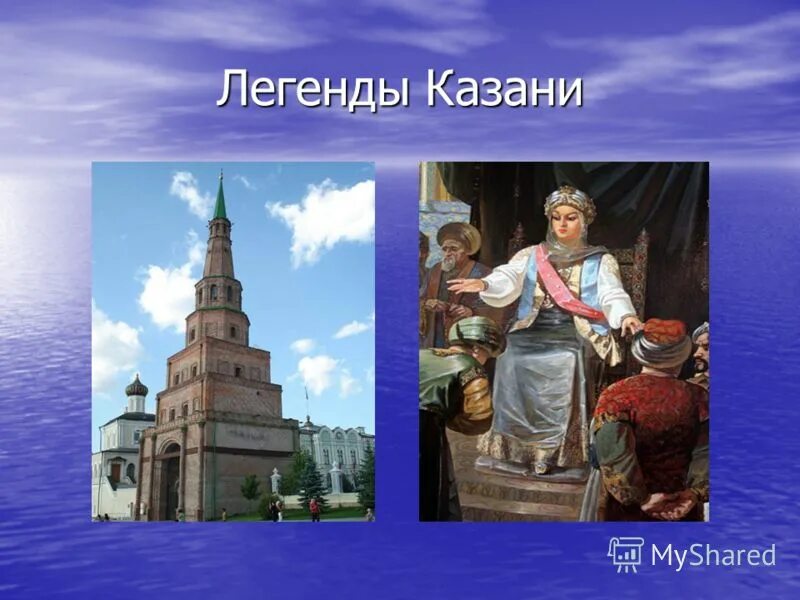 Легенды Казани

MyShared